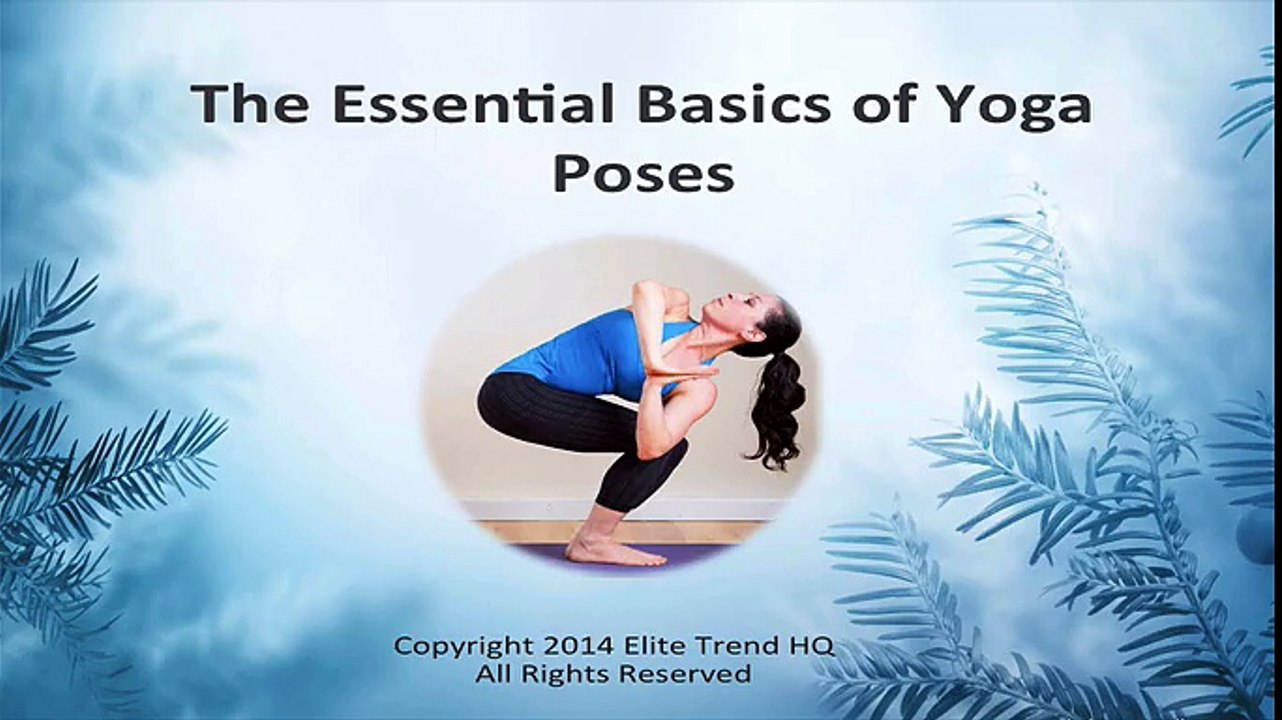 The Essential Basics of Yoga Poses

Copyright 2014 Elite Trend HQ
All Rights Reserved